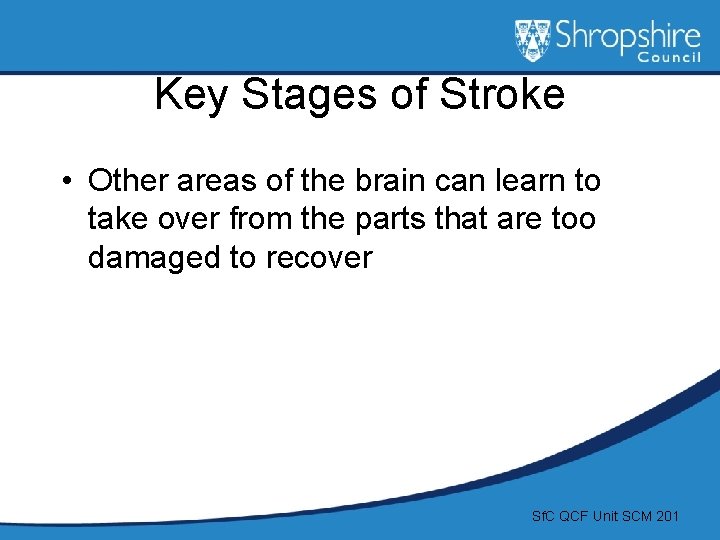 Shropshire Council

Key Stages of Stroke

• Other areas of the brain can learn to take over from the parts that are too damaged to recover

SfC QCF Unit SCM 201